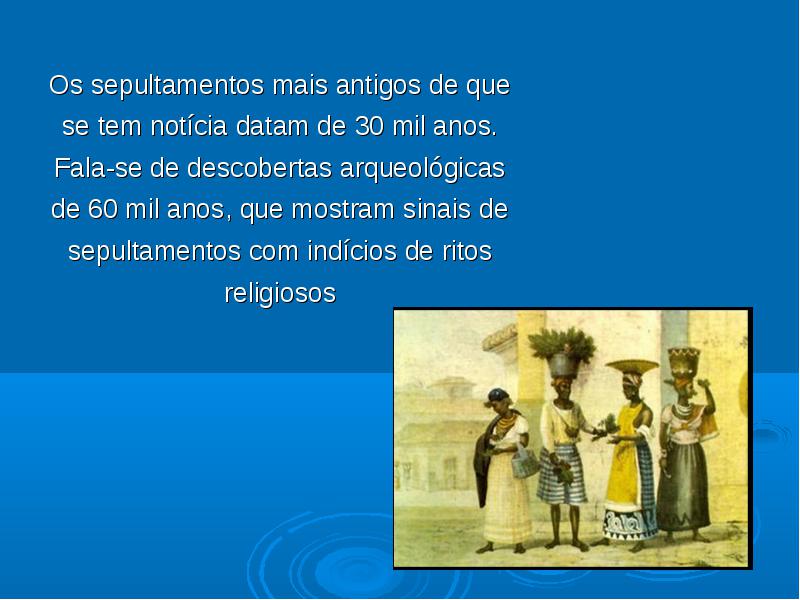 Os sepultamentos mais antigos de que se tem notícia datam de 30 mil anos. Fala-se de descobertas arqueológicas de 60 mil anos, que mostram sinais de sepultamentos com indícios de ritos religiosos